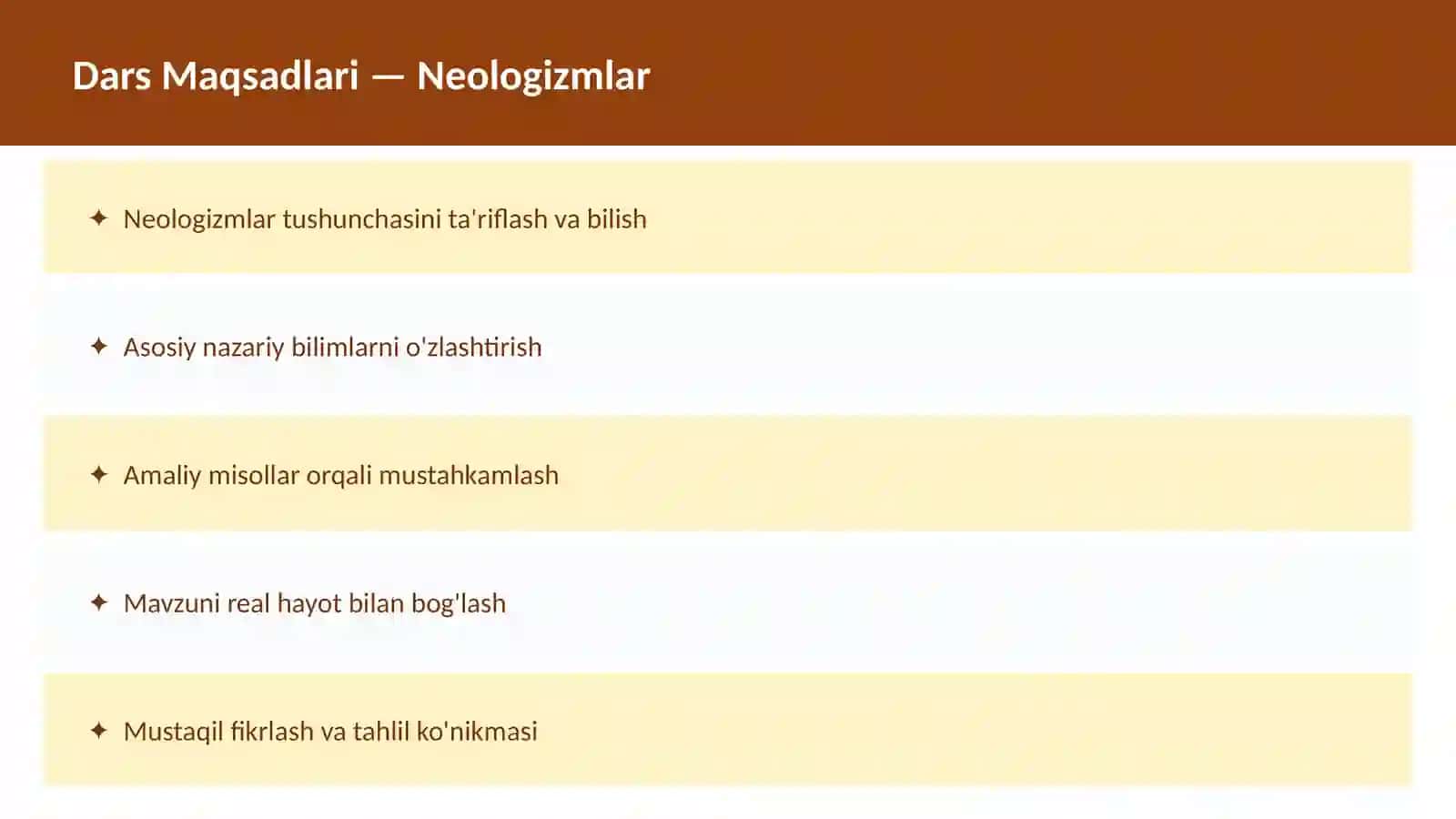 Dars Maqsadlari — Neologizmlar

✦ Neologizmlar tushunchasini ta'riflash va bilish

✦ Asosiy nazariy bilimlarni o'zlashtirish

✦ Amaliy misollar orqali mustahkamlash

✦ Mavzuni real hayot bilan bog'lash

✦ Mustaqil fikrlash va tahlil ko'nikmasi